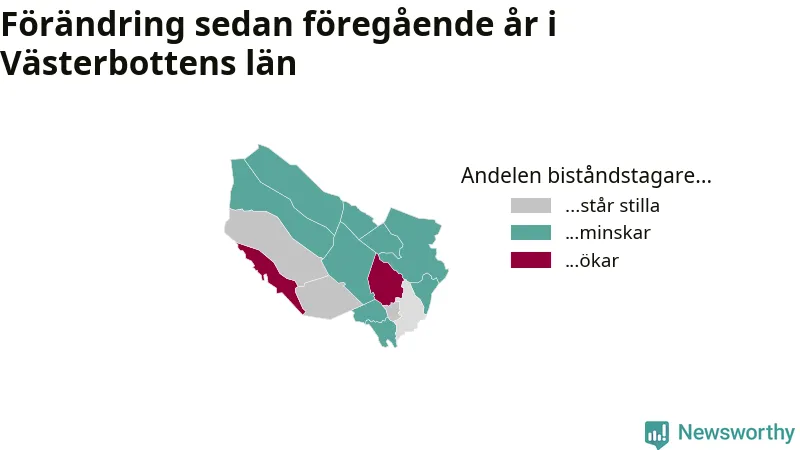 Förändring sedan föregående år i Västerbottens län

Andelen biståndstagare...
...står stilla
...minskar
...ökar

Newsworthy